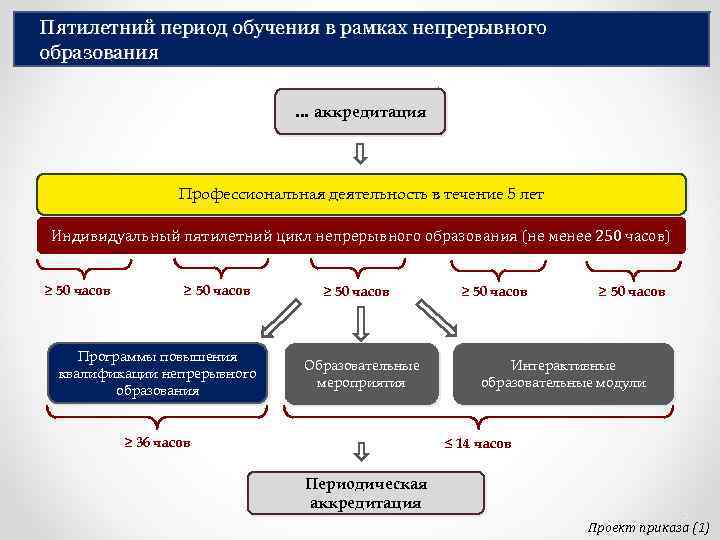 Пятилетний период обучения в рамках непрерывного образования

... аккредитация

Профессиональная деятельность в течение 5 лет

Индивидуальный пятилетний цикл непрерывного образования (не менее 250 часов)

≥ 50 часов

≥ 50 часов

≥ 50 часов

≥ 50 часов

≥ 50 часов

Программы повышения квалификации непрерывного образования

Образовательные мероприятия

Интерактивные образовательные модули

≥ 36 часов

≤ 14 часов

Периодическая аккредитация

Проект приказа (1)